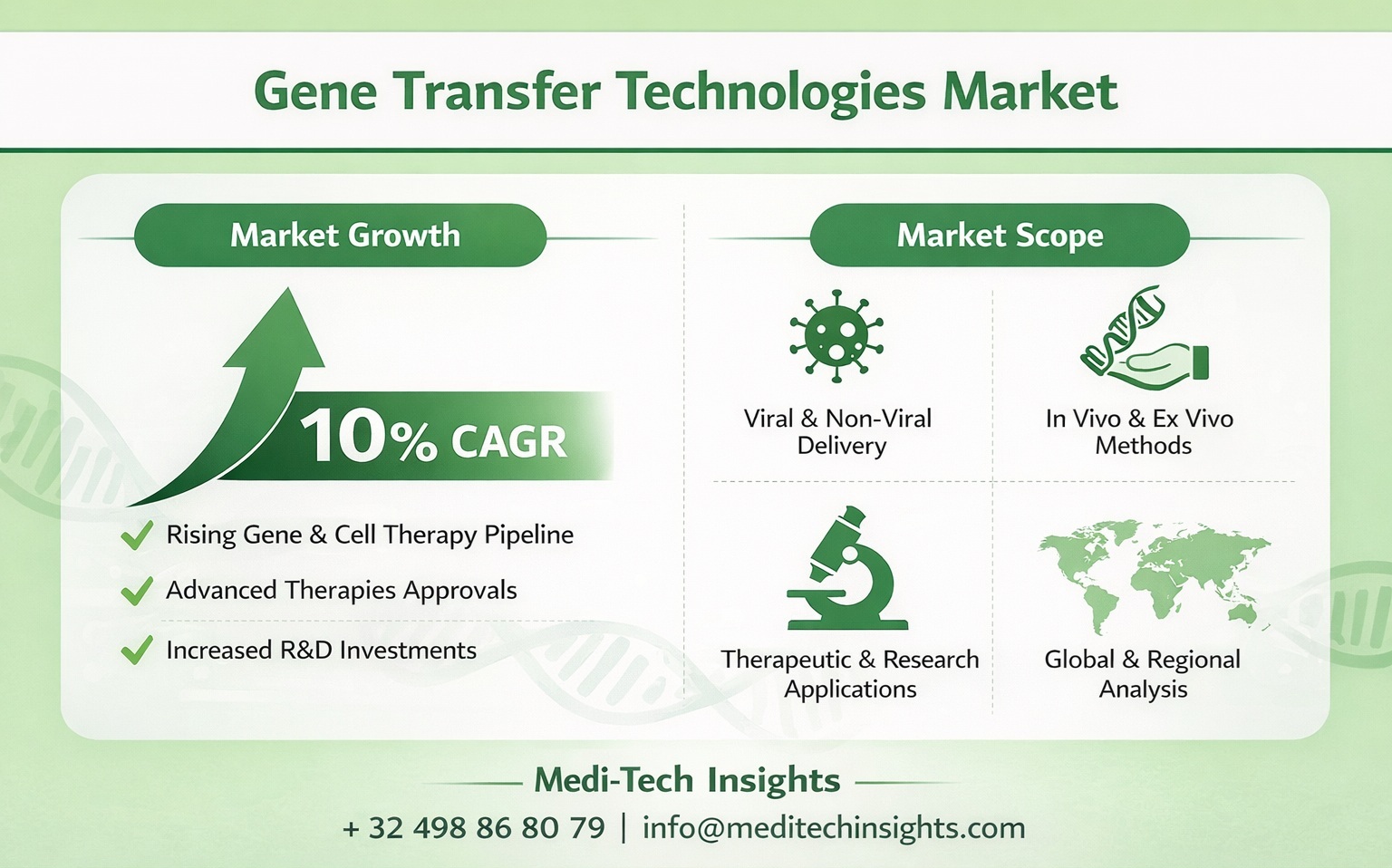 Gene Transfer Technologies Market

Market Growth

10% CAGR

Rising Gene & Cell Therapy Pipeline

Advanced Therapies Approvals

Increased R&D Investments

Market Scope

Viral & Non-Viral Delivery

In Vivo & Ex Vivo Methods

Therapeutic & Research Applications

Global & Regional Analysis

Medi-Tech Insights

+ 32 498 86 80 79 | info@meditechinsights.com